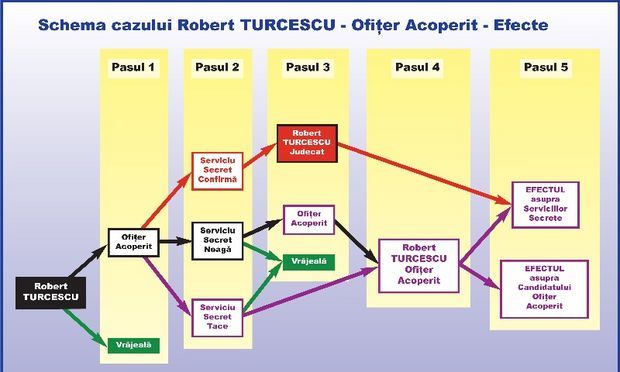 Schema cazului Robert TURCESCU - Ofițer Acoperit - Efecte

Pasul 1

Pasul 2

Pasul 3

Pasul 4

Pasul 5

Robert TURCESCU

Ofițer Acoperit

Vrăjeală

Serviciu Secret Confirmă

Serviciu Secret Neagă

Serviciu Secret Tace

Robert TURCESCU Judecat

Ofițer Acoperit

Vrăjeală

Robert TURCESCU Ofițer Acoperit

EFECTUL asupra Serviciilor Secrete

EFECTUL asupra Candidatului Ofițer Acoperit